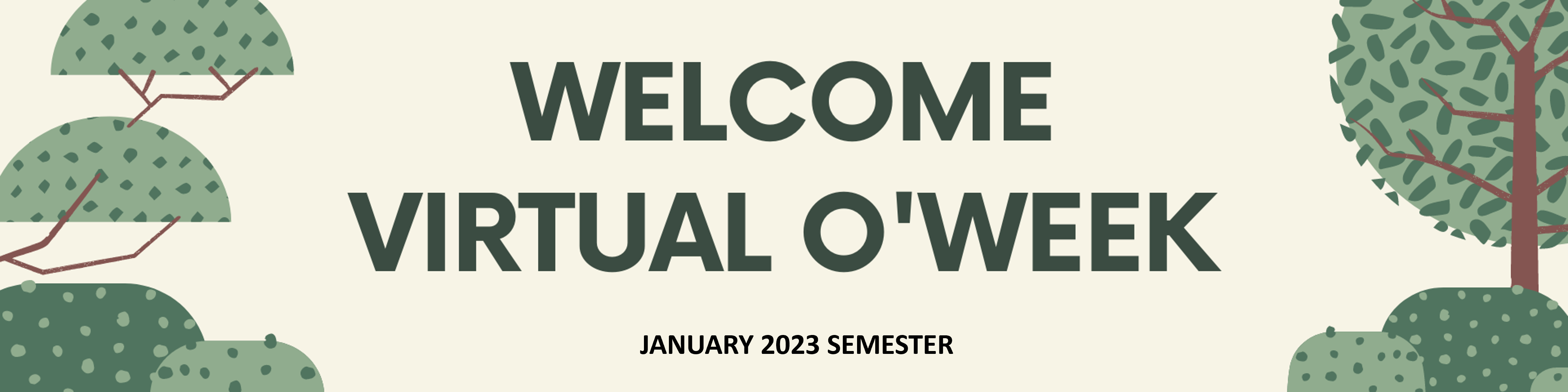 WELCOME
VIRTUAL O'WEEK

JANUARY 2023 SEMESTER